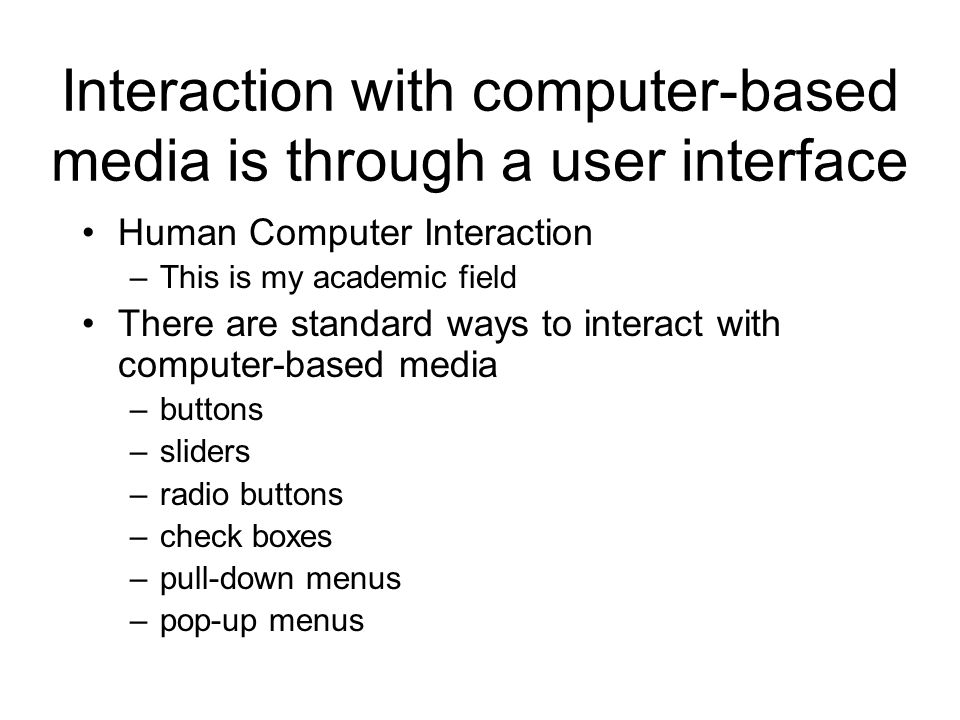 Interaction with computer-based media is through a user interface

• Human Computer Interaction
  – This is my academic field
• There are standard ways to interact with computer-based media
  – buttons
  – sliders
  – radio buttons
  – check boxes
  – pull-down menus
  – pop-up menus